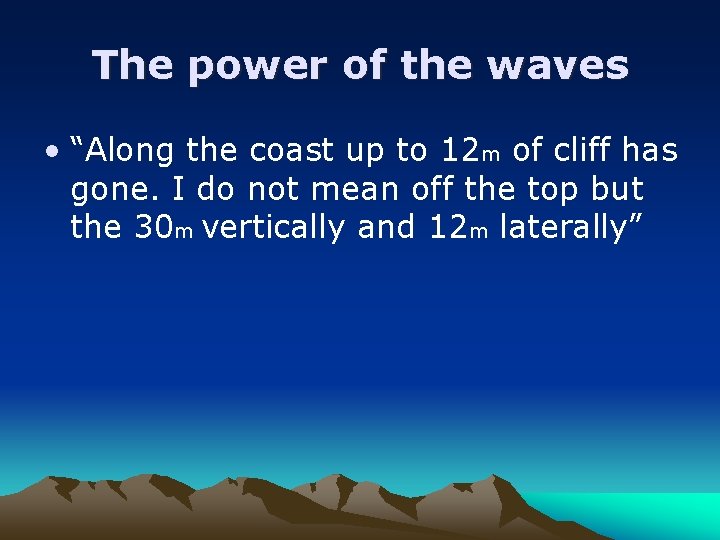 The power of the waves

• “Along the coast up to 12m of cliff has gone. I do not mean off the top but the 30m vertically and 12m laterally”